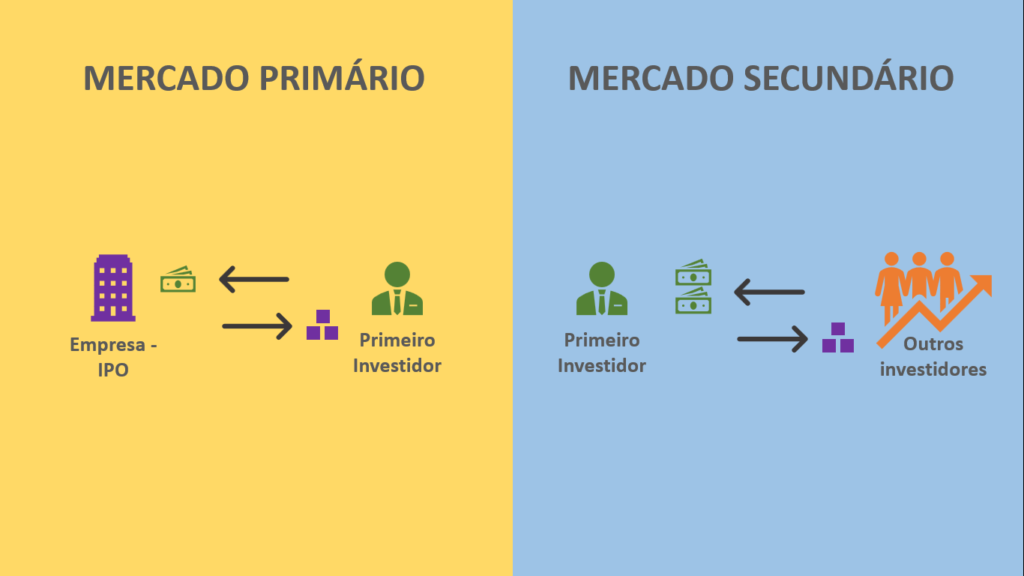 MERCADO PRIMÁRIO

Empresa - IPO

Primeiro Investidor

MERCADO SECUNDÁRIO

Primeiro Investidor

Outros investidores